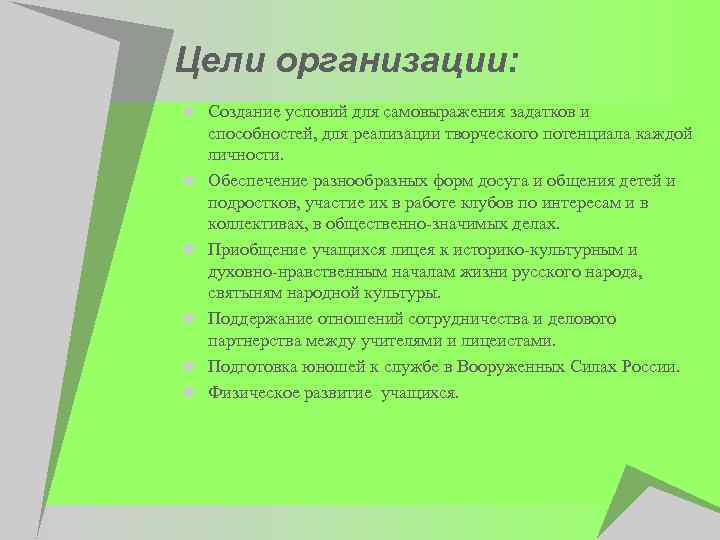 Цели организации:

Создание условий для самовыражения задатков и способностей, для реализации творческого потенциала каждой личности.

Обеспечение разнообразных форм досуга и общения детей и подростков, участие их в работе клубов по интересам и в коллективах, в общественно-значимых делах.

Приобщение учащихся лицея к историко-культурным и духовно-нравственным началам жизни русского народа, святыням народной культуры.

Поддержание отношений сотрудничества и делового партнерства между учителями и лицеистами.

Подготовка юношей к службе в Вооруженных Силах России.

Физическое развитие учащихся.